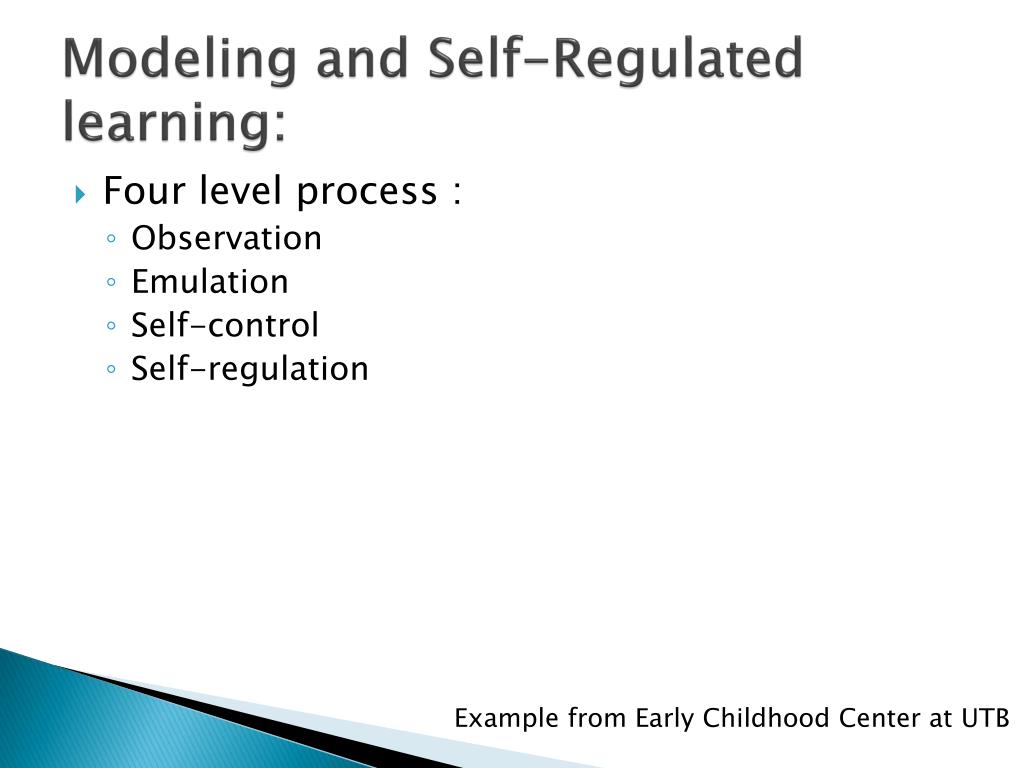 Modeling and Self-Regulated learning:

Four level process :
Observation
Emulation
Self-control
Self-regulation

Example from Early Childhood Center at UTB